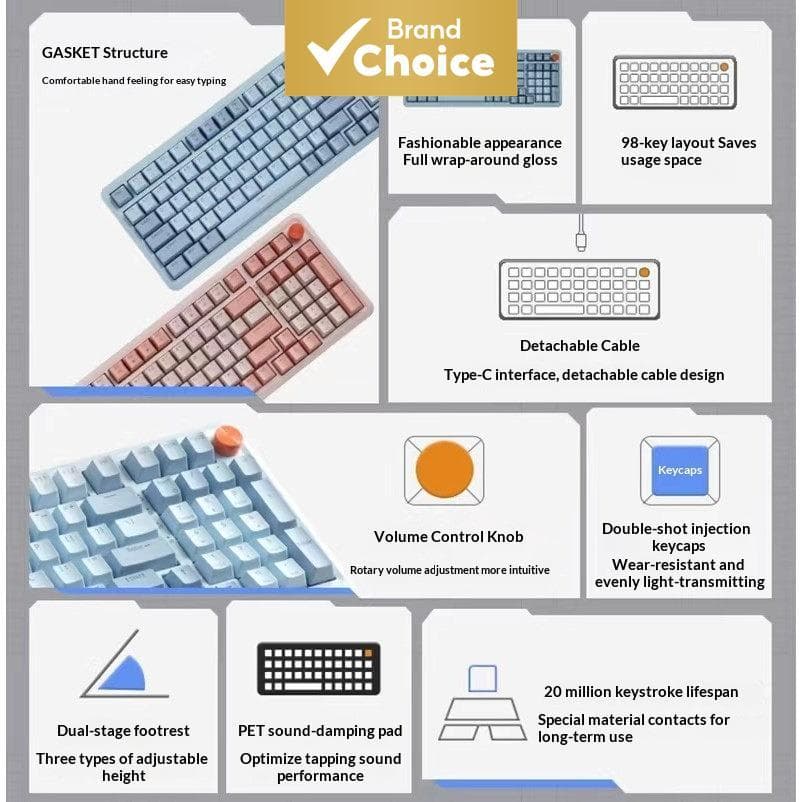 Brand Choice

GASKET Structure

Comfortable hand feeling for easy typing

Fashionable appearance
Full wrap-around gloss

98-key layout Saves usage space

Detachable Cable

Type-C interface, detachable cable design

Volume Control Knob

Rotary volume adjustment more intuitive

Keycaps

Double-shot injection keycaps
Wear-resistant and evenly light-transmitting

Dual-stage footrest

Three types of adjustable height

PET sound-damping pad

Optimize tapping sound performance

20 million keystroke lifespan

Special material contacts for long-term use